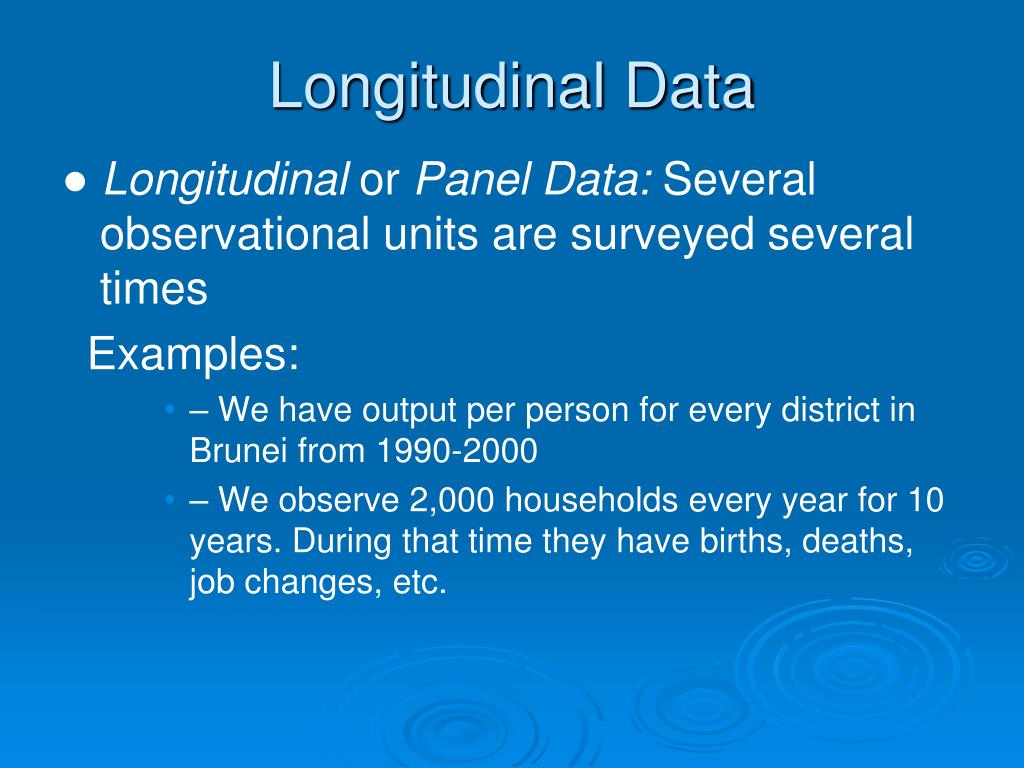 Longitudinal Data

● Longitudinal or Panel Data: Several observational units are surveyed several times

Examples:

• – We have output per person for every district in Brunei from 1990-2000

• – We observe 2,000 households every year for 10 years. During that time they have births, deaths, job changes, etc.